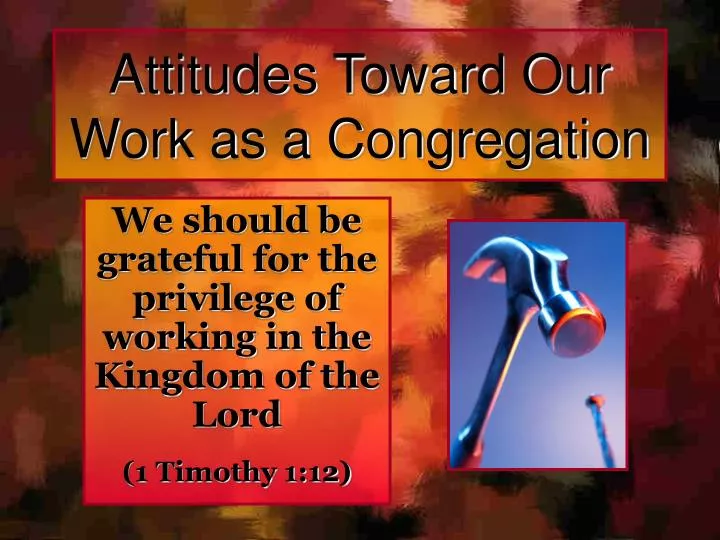 Attitudes Toward Our Work as a Congregation

We should be grateful for the privilege of working in the Kingdom of the Lord

(1 Timothy 1:12)